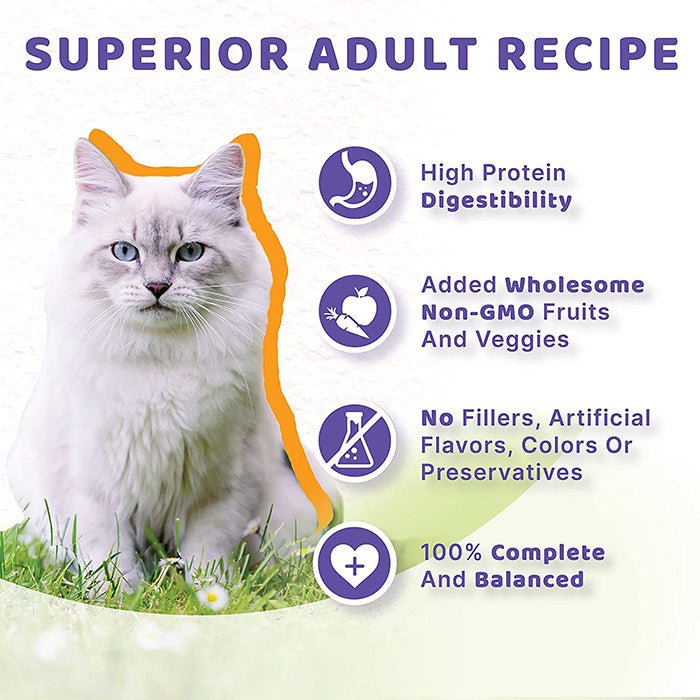 SUPERIOR ADULT RECIPE

High Protein Digestibility

Added Wholesome Non-GMO Fruits And Veggies

No Fillers, Artificial Flavors, Colors Or Preservatives

100% Complete And Balanced